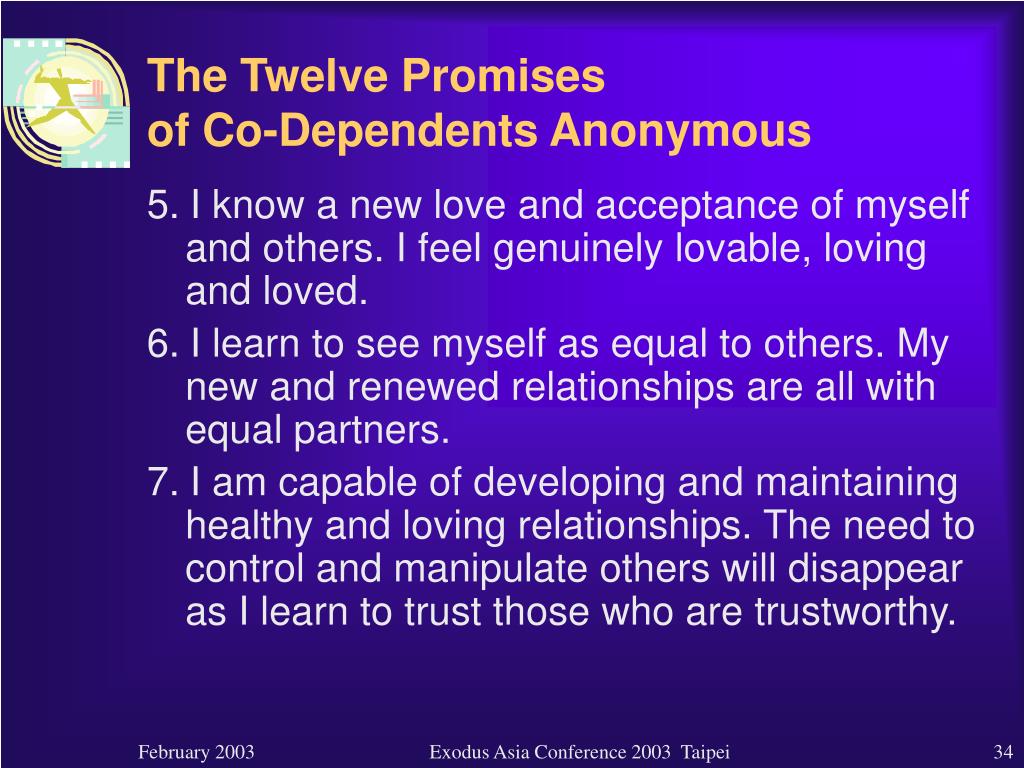 The Twelve Promises
of Co-Dependents Anonymous

5. I know a new love and acceptance of myself and others. I feel genuinely lovable, loving and loved.

6. I learn to see myself as equal to others. My new and renewed relationships are all with equal partners.

7. I am capable of developing and maintaining healthy and loving relationships. The need to control and manipulate others will disappear as I learn to trust those who are trustworthy.

February 2003

Exodus Asia Conference 2003 Taipei

34